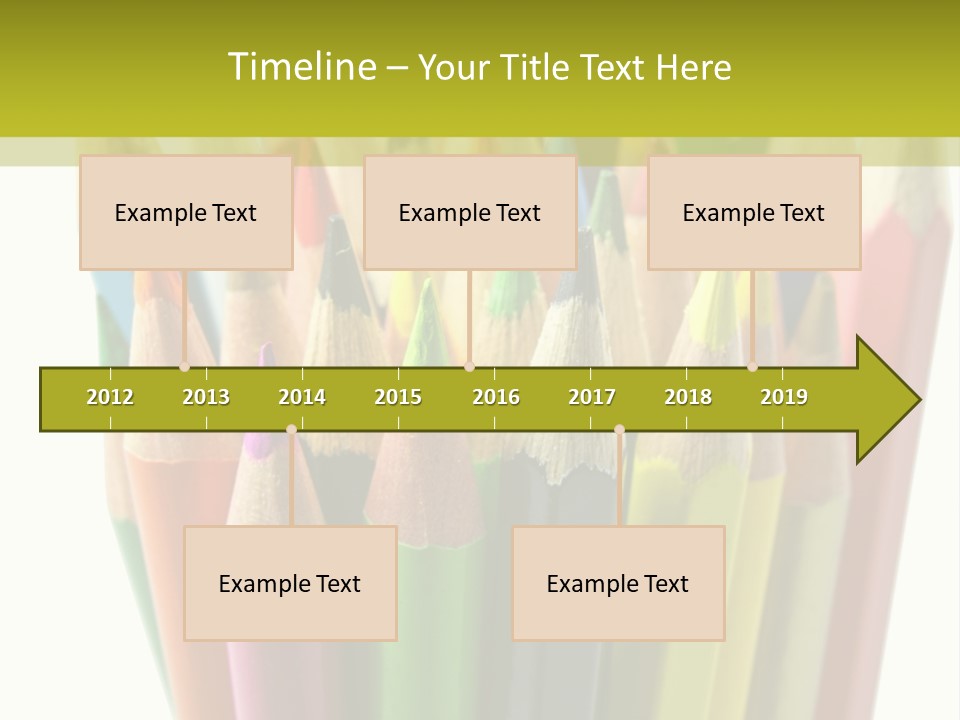 Timeline – Your Title Text Here

Example Text

Example Text

Example Text

2012 2013 2014 2015 2016 2017 2018 2019

Example Text

Example Text